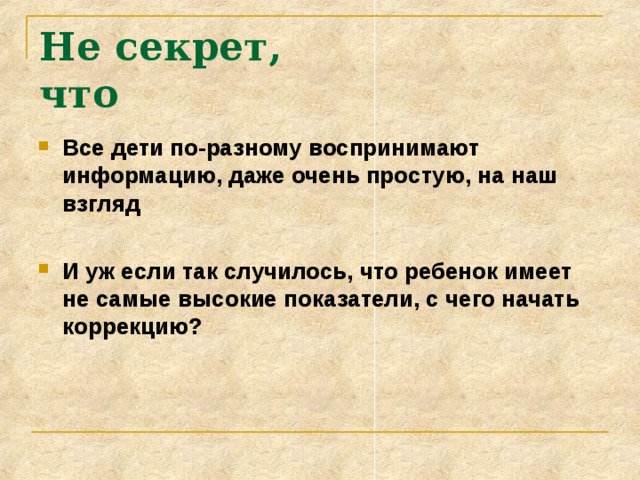 Не секрет, что

Все дети по-разному воспринимают информацию, даже очень простую, на наш взгляд

И уж если так случилось, что ребенок имеет не самые высокие показатели, с чего начать коррекцию?